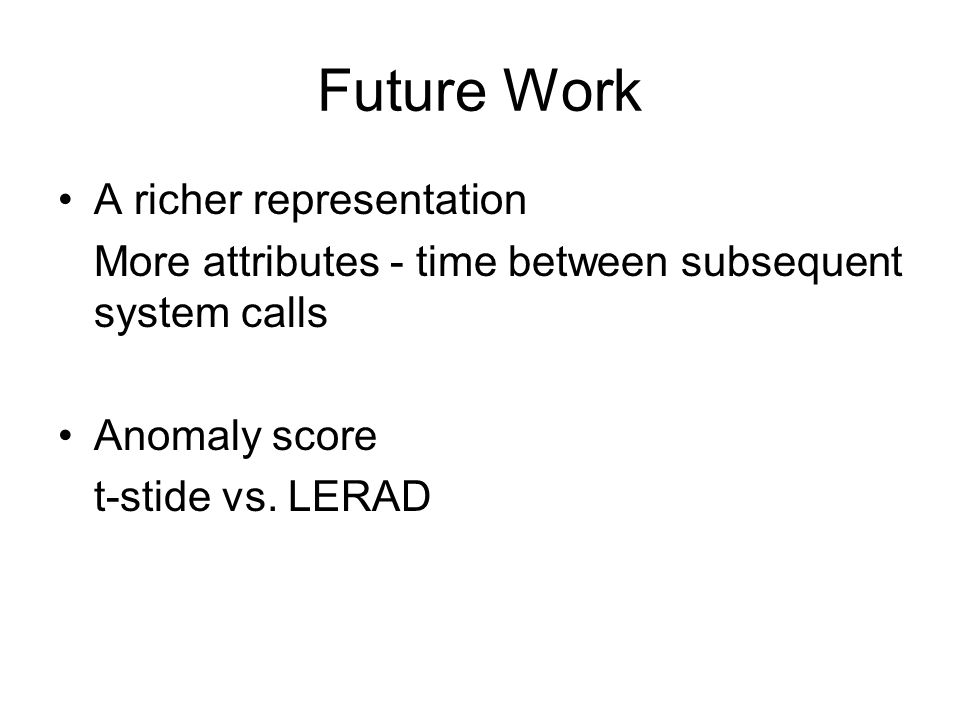 Future Work

• A richer representation

More attributes - time between subsequent system calls

• Anomaly score

t-stide vs. LERAD